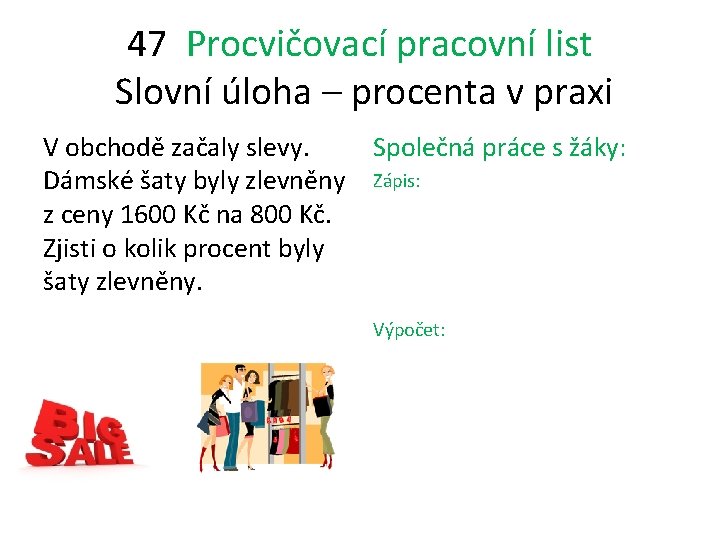 47 Procvičovací pracovní list
Slovní úloha – procenta v praxi

V obchodě začaly slevy. Dámské šaty byly zlevněny z ceny 1600 Kč na 800 Kč. Zjisti o kolik procent byly šaty zlevněny.

BIG SALE

Společná práce s žáky:

Zápis:

Výpočet: